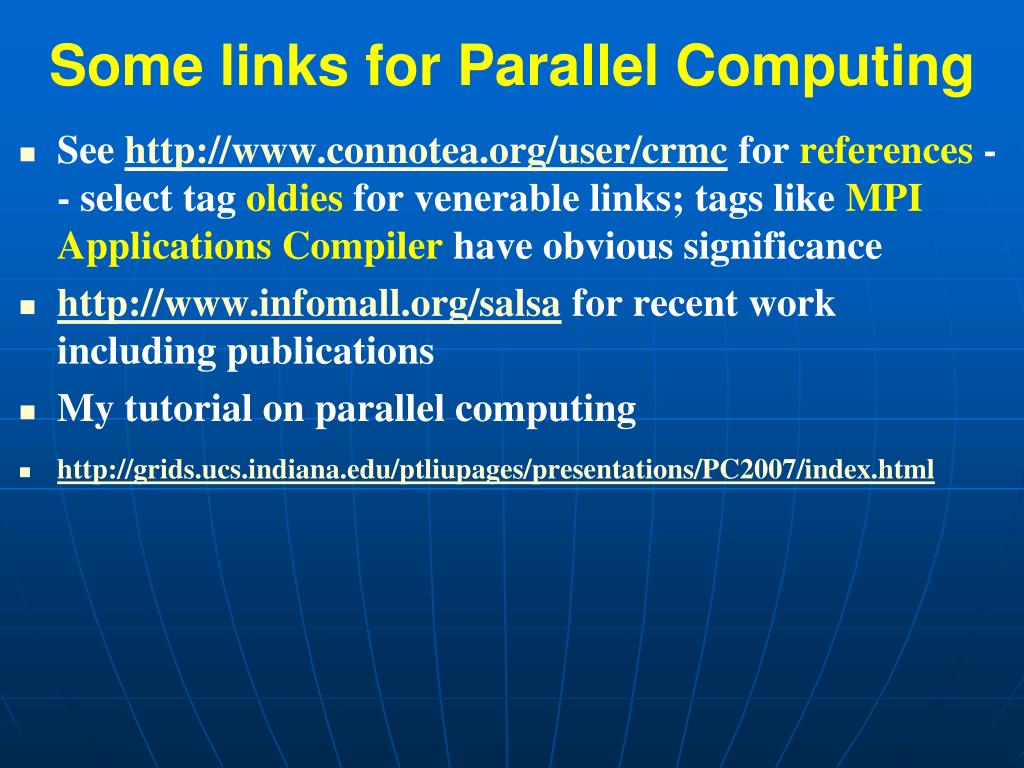 Some links for Parallel Computing

See http://www.connotea.org/user/crmc for references -- select tag oldies for venerable links; tags like MPI Applications Compiler have obvious significance

http://www.infomall.org/salsa for recent work including publications

My tutorial on parallel computing

http://grids.ucs.indiana.edu/ptliupages/presentations/PC2007/index.html